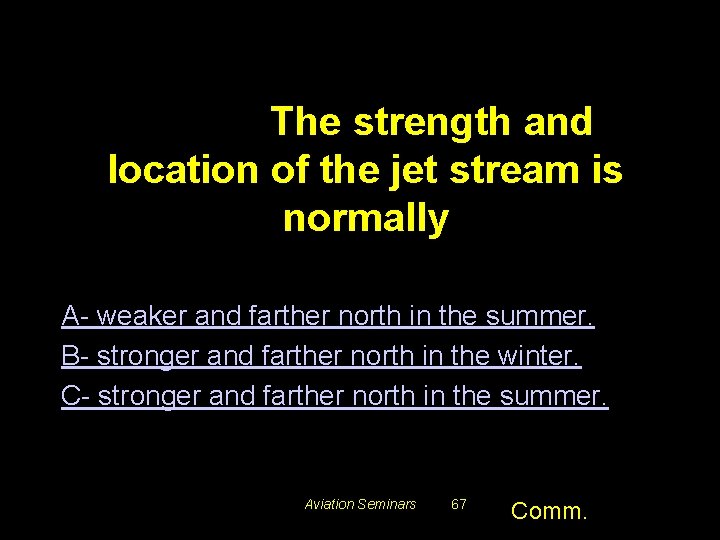 The strength and location of the jet stream is normally

A- weaker and farther north in the summer.

B- stronger and farther north in the winter.

C- stronger and farther north in the summer.

Aviation Seminars 67 Comm.